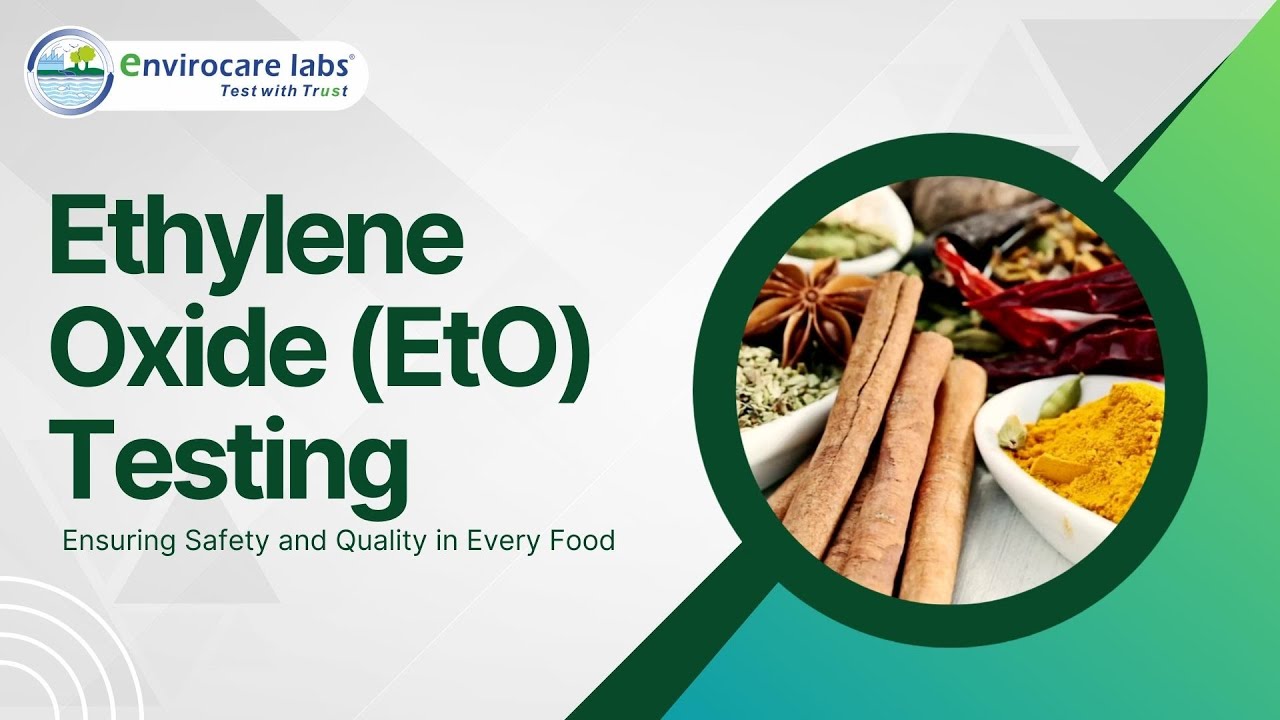 envirocare labs®
Test with Trust

Ethylene Oxide (EtO) Testing

Ensuring Safety and Quality in Every Food